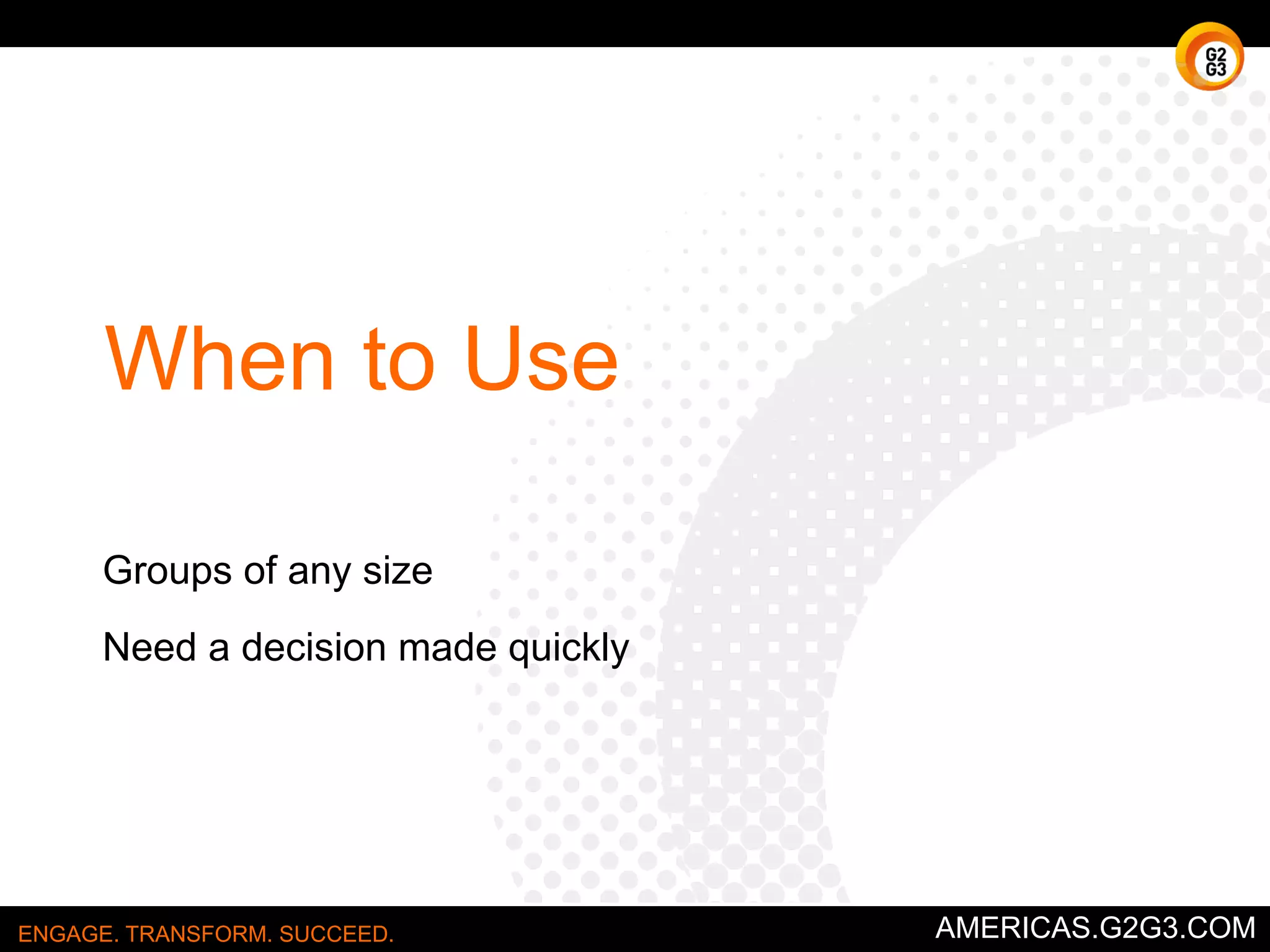 G2
G3

When to Use

Groups of any size

Need a decision made quickly

ENGAGE. TRANSFORM. SUCCEED.

AMERICAS.G2G3.COM